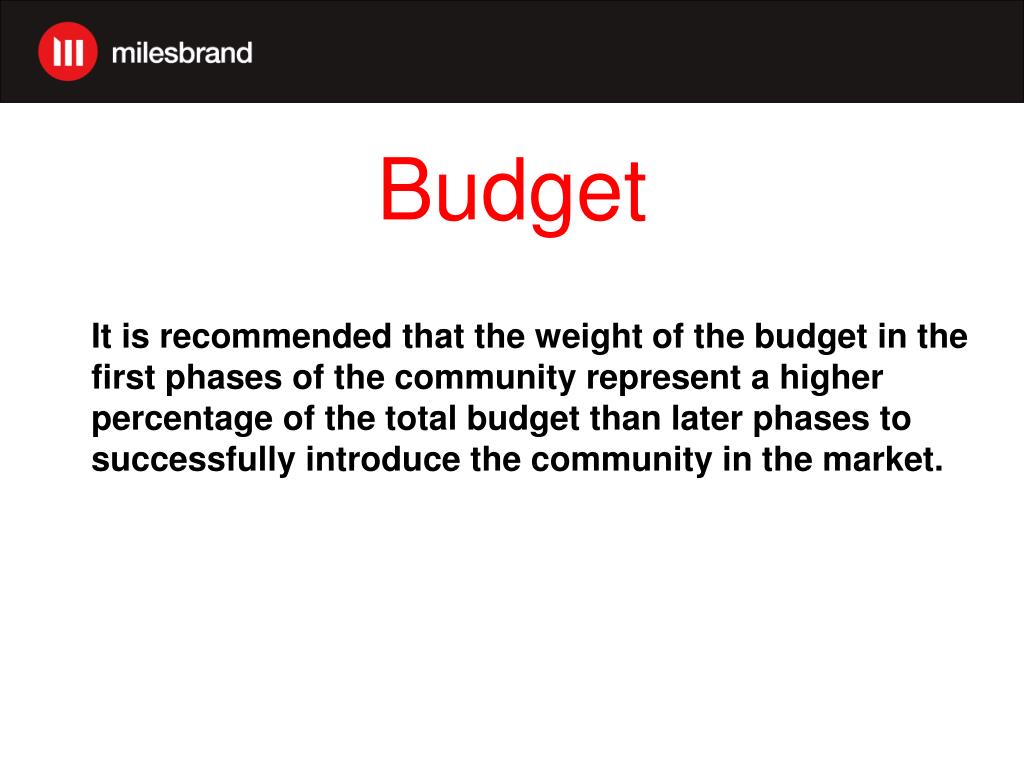 milesbrand

Budget

It is recommended that the weight of the budget in the first phases of the community represent a higher percentage of the total budget than later phases to successfully introduce the community in the market.